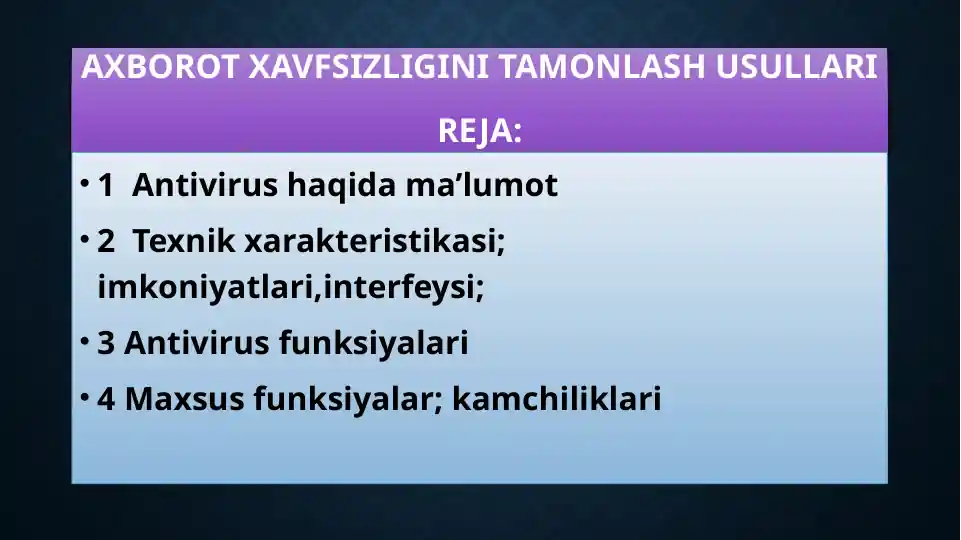 AXBOROT XAVFSIZLIGINI TAMONLASH USULLARI

REJA:

• 1 Antivirus haqida ma’lumot

• 2 Texnik xarakteristikasi; imkoniyatlari,interfeysi;

• 3 Antivirus funksiyalari

• 4 Maxsus funksiyalar; kamchiliklari